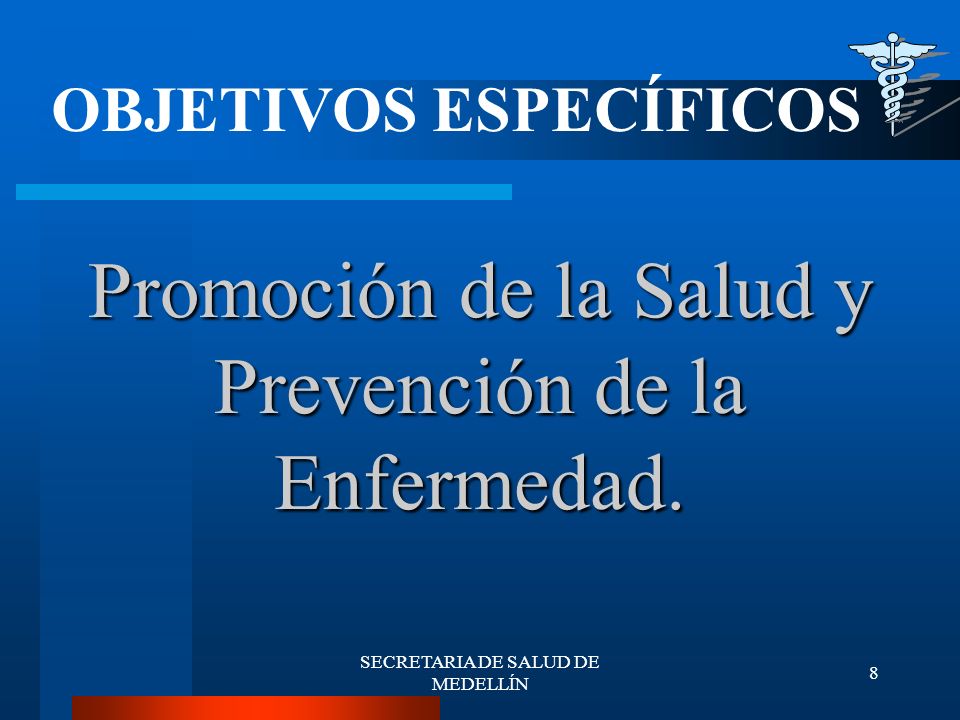 OBJETIVOS ESPECÍFICOS

Promoción de la Salud y Prevención de la Enfermedad.

SECRETARIA DE SALUD DE MEDELLÍN

8